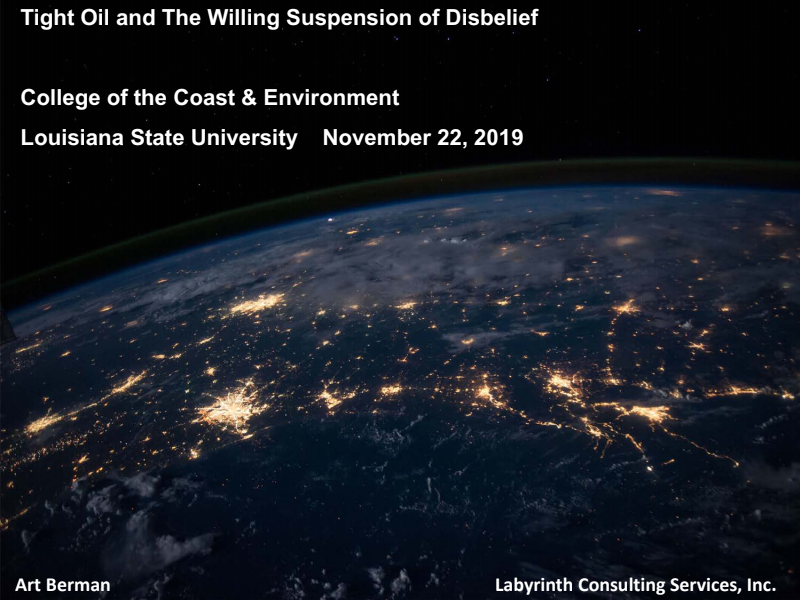 Tight Oil and The Willing Suspension of Disbelief

College of the Coast & Environment

Louisiana State University November 22, 2019

Art Berman

Labyrinth Consulting Services, Inc.